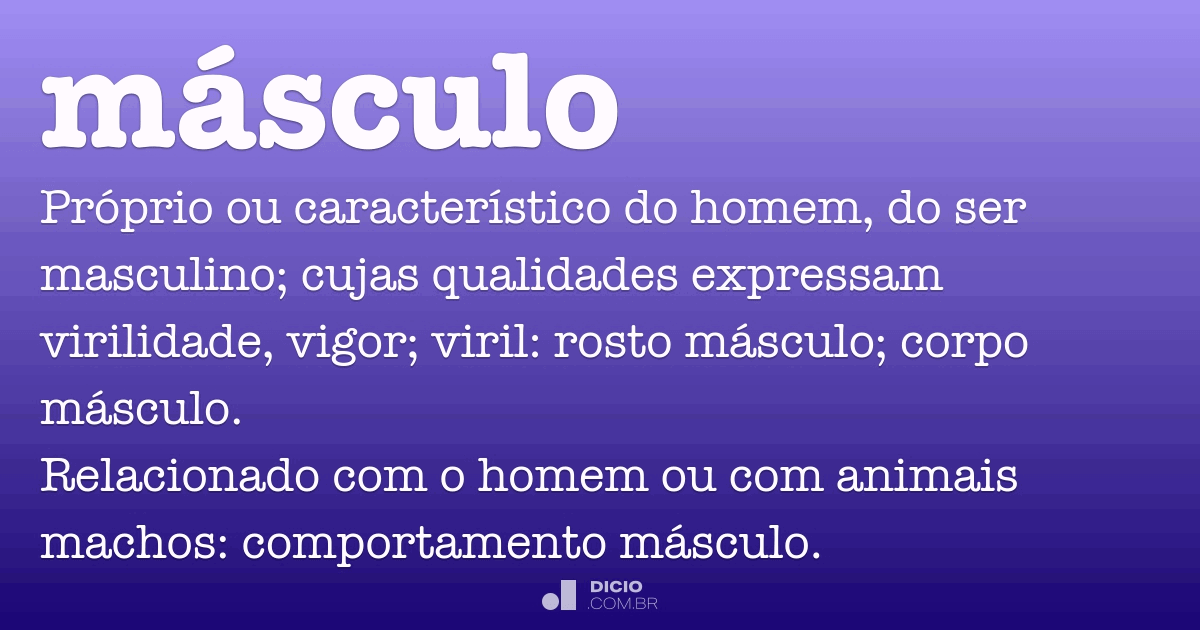 másculo

Próprio ou característico do homem, do ser masculino; cujas qualidades expressam virilidade, vigor; viril: rosto másculo; corpo másculo.
Relacionado com o homem ou com animais machos: comportamento másculo.

DICIO
.COM.BR